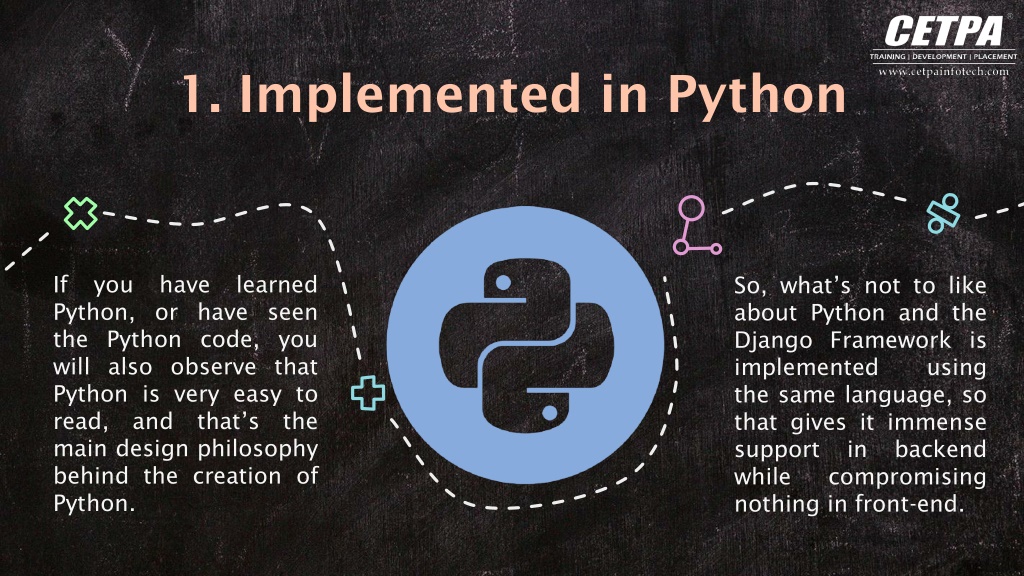 CETPA®
TRAINING | DEVELOPMENT | PLACEMENT
www.cetpainfotech.com

1. Implemented in Python

If you have learned Python, or have seen the Python code, you will also observe that Python is very easy to read, and that's the main design philosophy behind the creation of Python.

So, what's not to like about Python and the Django Framework is implemented using the same language, so that gives it immense support in backend while compromising nothing in front-end.